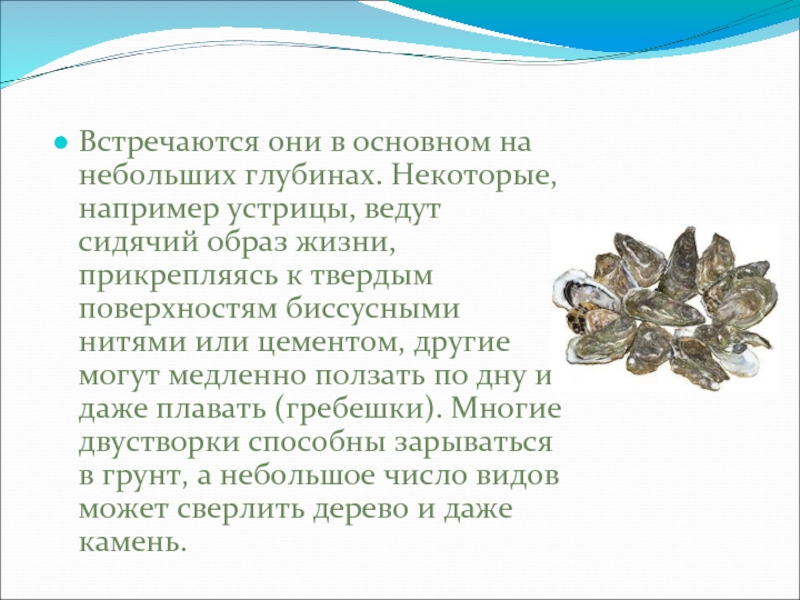 Встречаются они в основном на небольших глубинах. Некоторые, например устрицы, ведут сидячий образ жизни, прикрепляясь к твердым поверхностям биссусными нитями или цементом, другие могут медленно ползать по дну и даже плавать (гребешки). Многие двустворки способны зарываться в грунт, а небольшое число видов может сверлить дерево и даже камень.